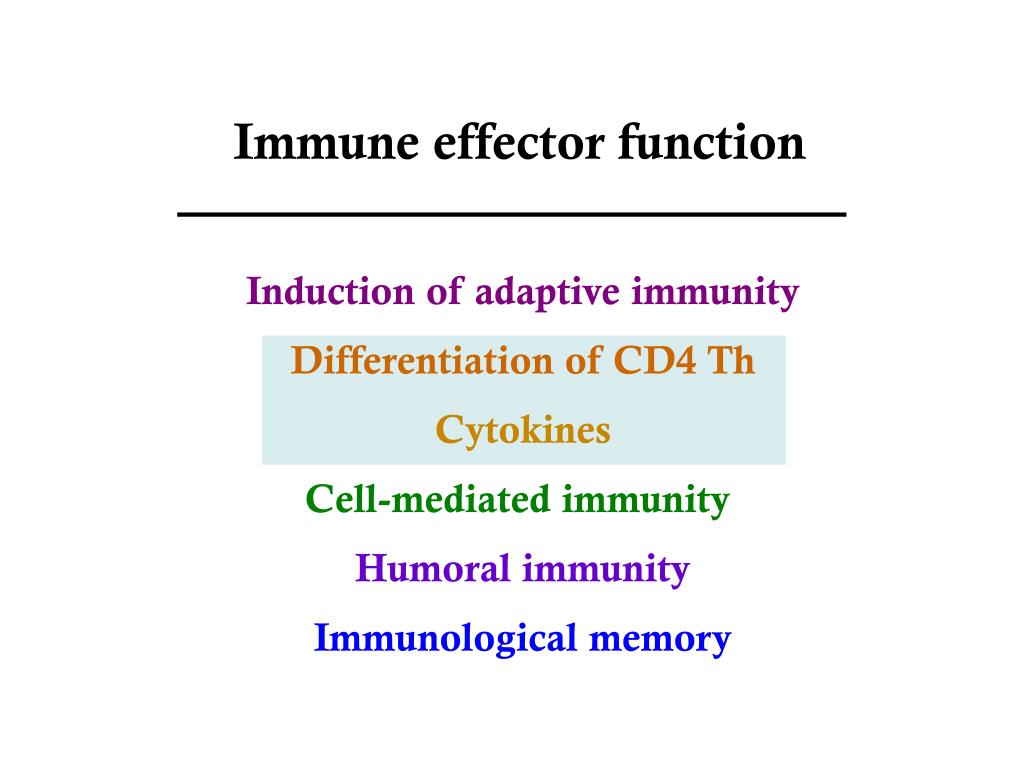 Immune effector function

Induction of adaptive immunity

Differentiation of CD4 Th

Cytokines

Cell-mediated immunity

Humoral immunity

Immunological memory